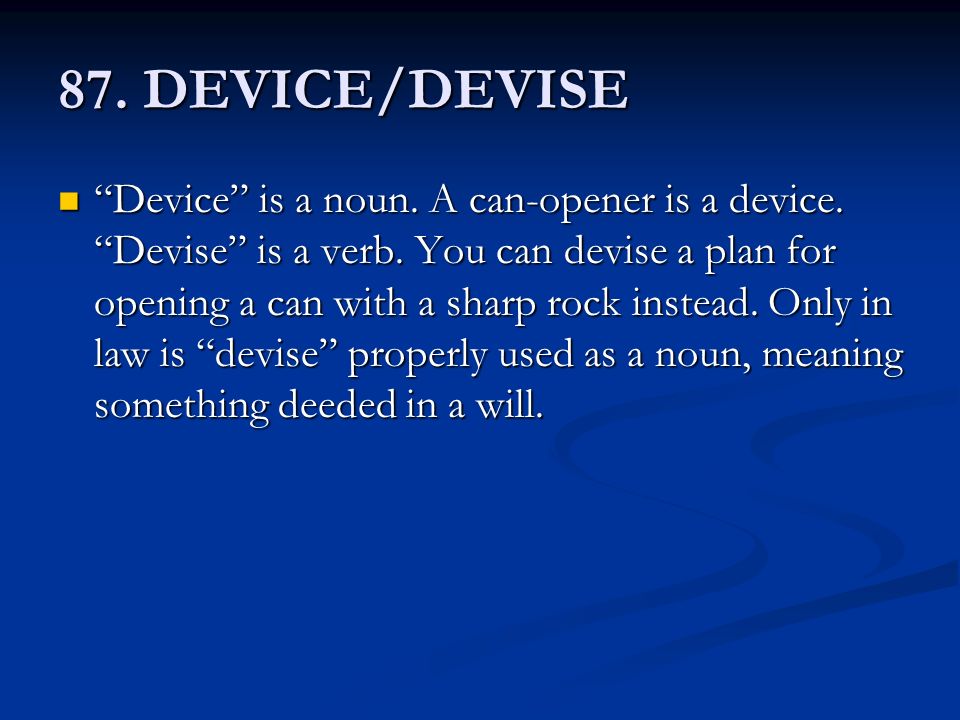 87. DEVICE/DEVISE

“Device” is a noun. A can-opener is a device. “Devise” is a verb. You can devise a plan for opening a can with a sharp rock instead. Only in law is “devise” properly used as a noun, meaning something deeded in a will.